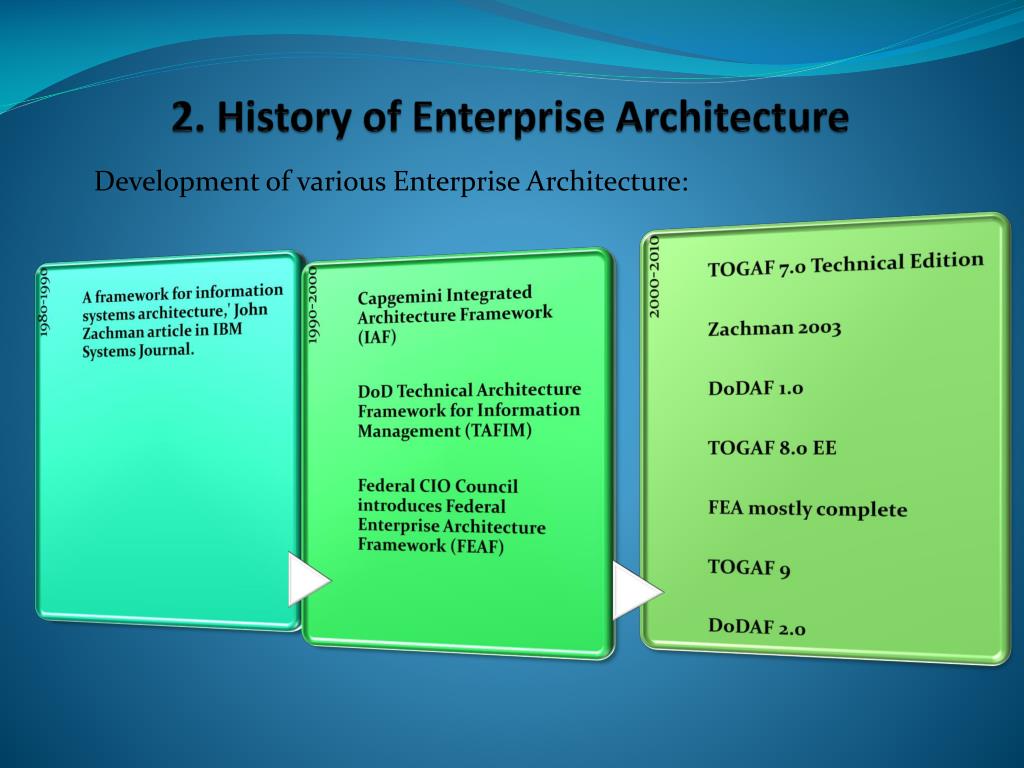 2. History of Enterprise Architecture

Development of various Enterprise Architecture:

1980-1990

A framework for information systems architecture,' John Zachman article in IBM Systems Journal.

1990-2000

Capgemini Integrated Architecture Framework (IAF)

DoD Technical Architecture Framework for Information Management (TAFIM)

Federal CIO Council introduces Federal Enterprise Architecture Framework (FEAF)

2000-2010

TOGAF 7.0 Technical Edition

Zachman 2003

DoDAF 1.0

TOGAF 8.0 EE

FEA mostly complete

TOGAF 9

DoDAF 2.0